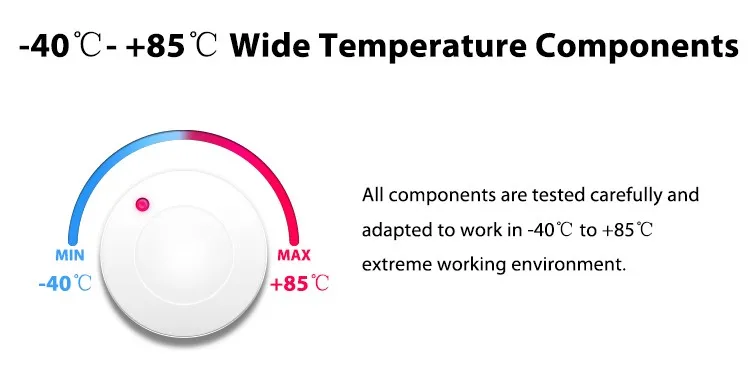 -40℃- +85℃ Wide Temperature Components

MIN
-40℃

MAX
+85℃

All components are tested carefully and adapted to work in -40℃ to +85℃ extreme working environment.